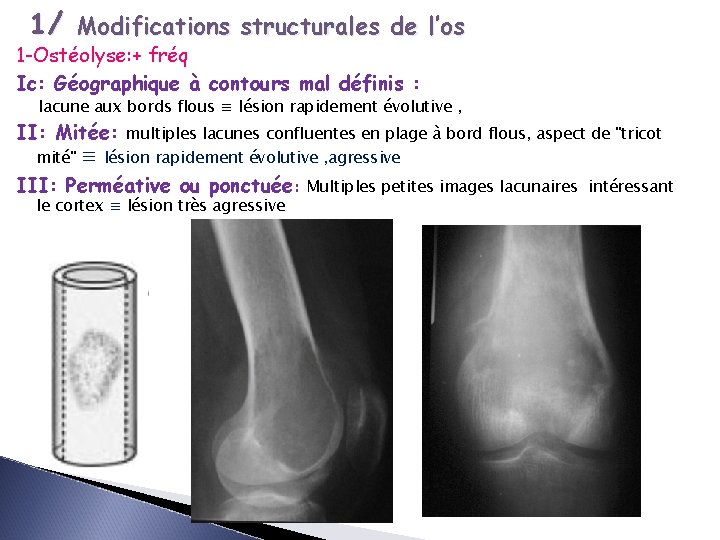 1/ Modifications structurales de l'os

1-Ostéolyse:+ fréq

Ic: Géographique à contours mal définis : lacune aux bords flous ≡ lésion rapidement évolutive ,

II: Mitée: multiples lacunes confluentes en plage à bord flous, aspect de "tricot mité" ≡ lésion rapidement évolutive ,agressive

III: Perméative ou ponctuée: Multiples petites images lacunaires intéressant le cortex ≡ lésion très agressive